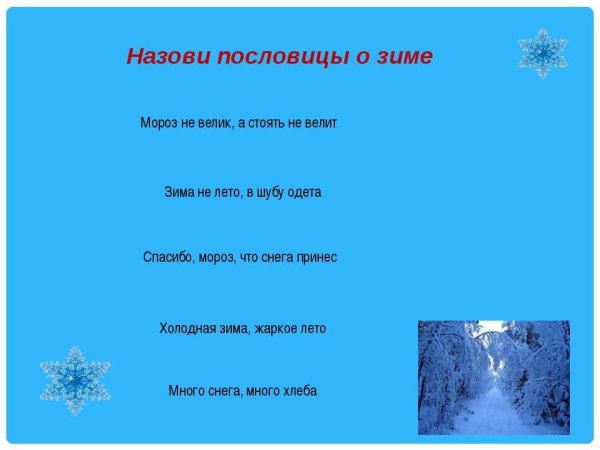 Назови пословицы о зиме

Мороз не велик, а стоять не велит

Зима не лето, в шубу одета

Спасибо, мороз, что снега принес

Холодная зима, жаркое лето

Много снега, много хлеба